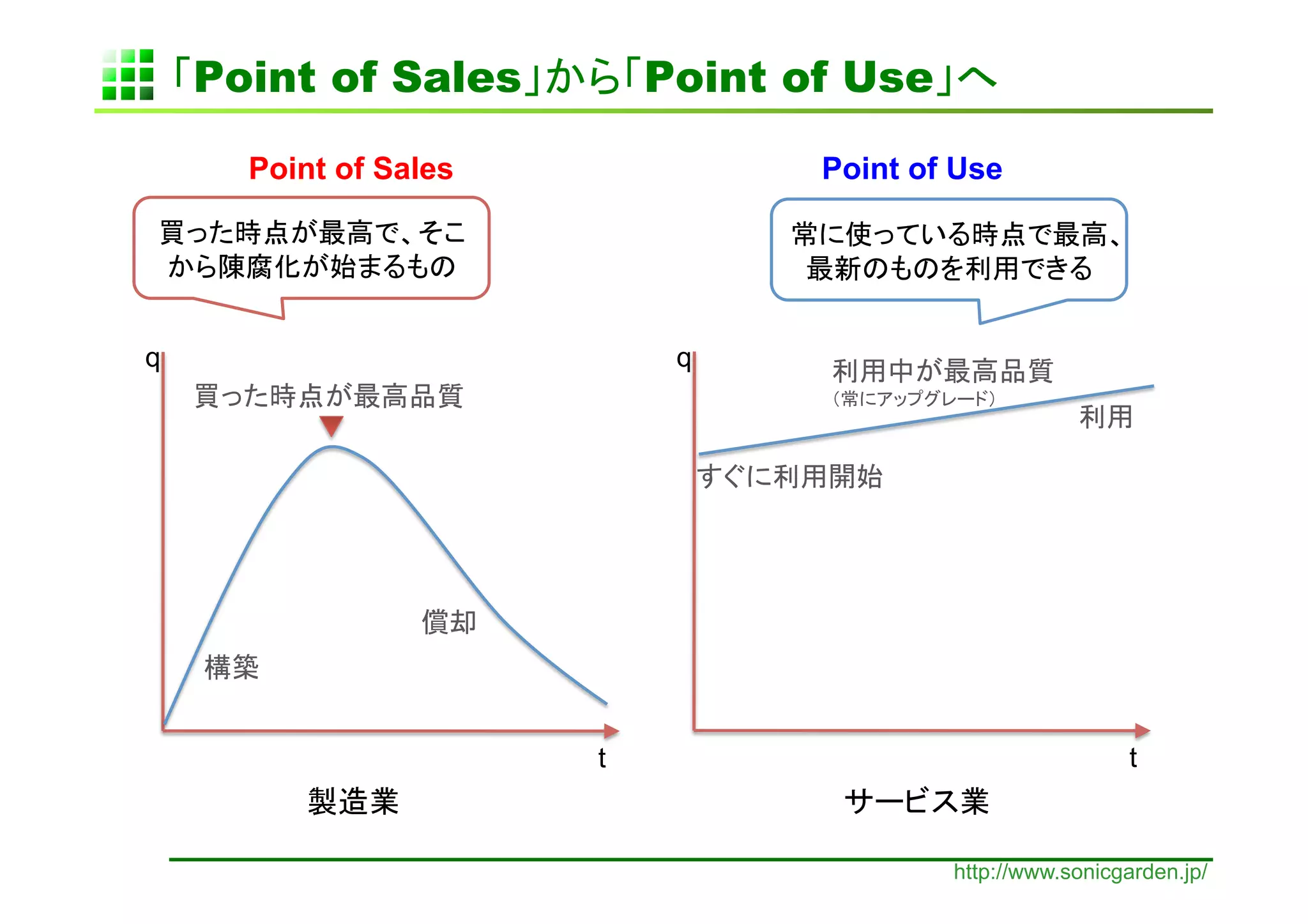 「Point of Sales」から「Point of Use」へ

Point of Sales

買った時点が最高で、そこから陳腐化が始まるもの

q

買った時点が最高品質

償却

構築

t

製造業

Point of Use

常に使っている時点で最高、最新のものを利用できる

q

利用中が最高品質
（常にアップグレード）

利用

すぐに利用開始

t

サービス業

http://www.sonicgarden.jp/